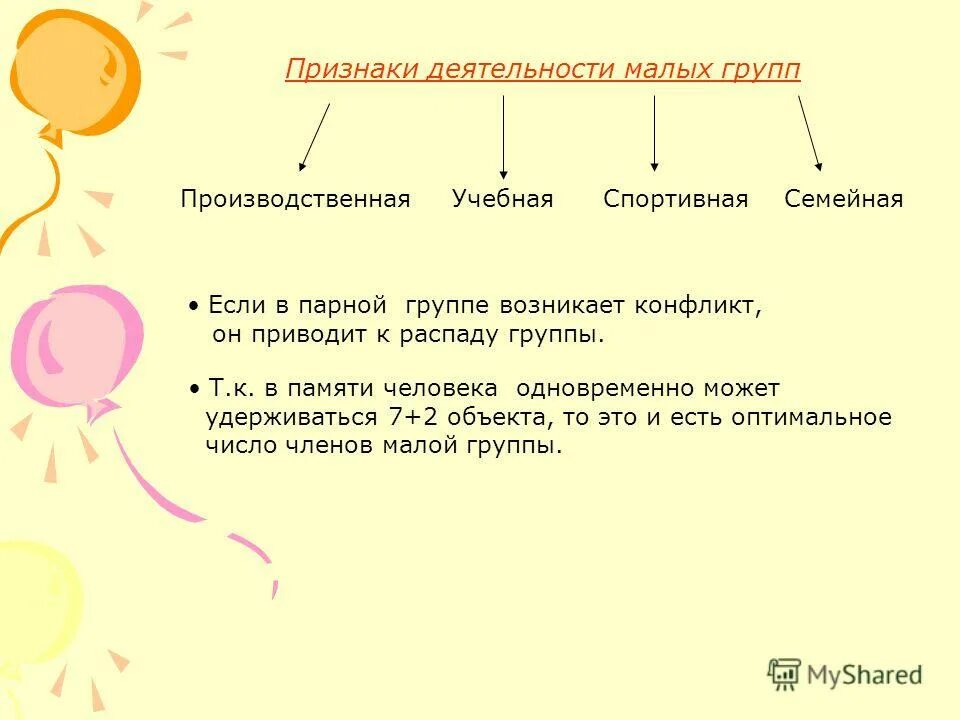 Признаки деятельности малых групп

Производственная Учебная Спортивная Семейная

• Если в парной группе возникает конфликт, он приводит к распаду группы.

• Т.к. в памяти человека одновременно может удерживаться 7+2 объекта, то это и есть оптимальное число членов малой группы.

MyShared